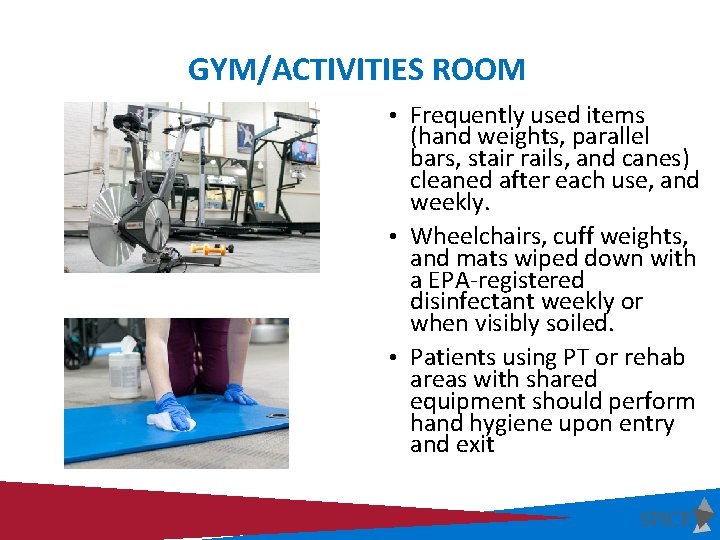 GYM/ACTIVITIES ROOM

• Frequently used items (hand weights, parallel bars, stair rails, and canes) cleaned after each use, and weekly.

• Wheelchairs, cuff weights, and mats wiped down with a EPA-registered disinfectant weekly or when visibly soiled.

• Patients using PT or rehab areas with shared equipment should perform hand hygiene upon entry and exit

SPICE